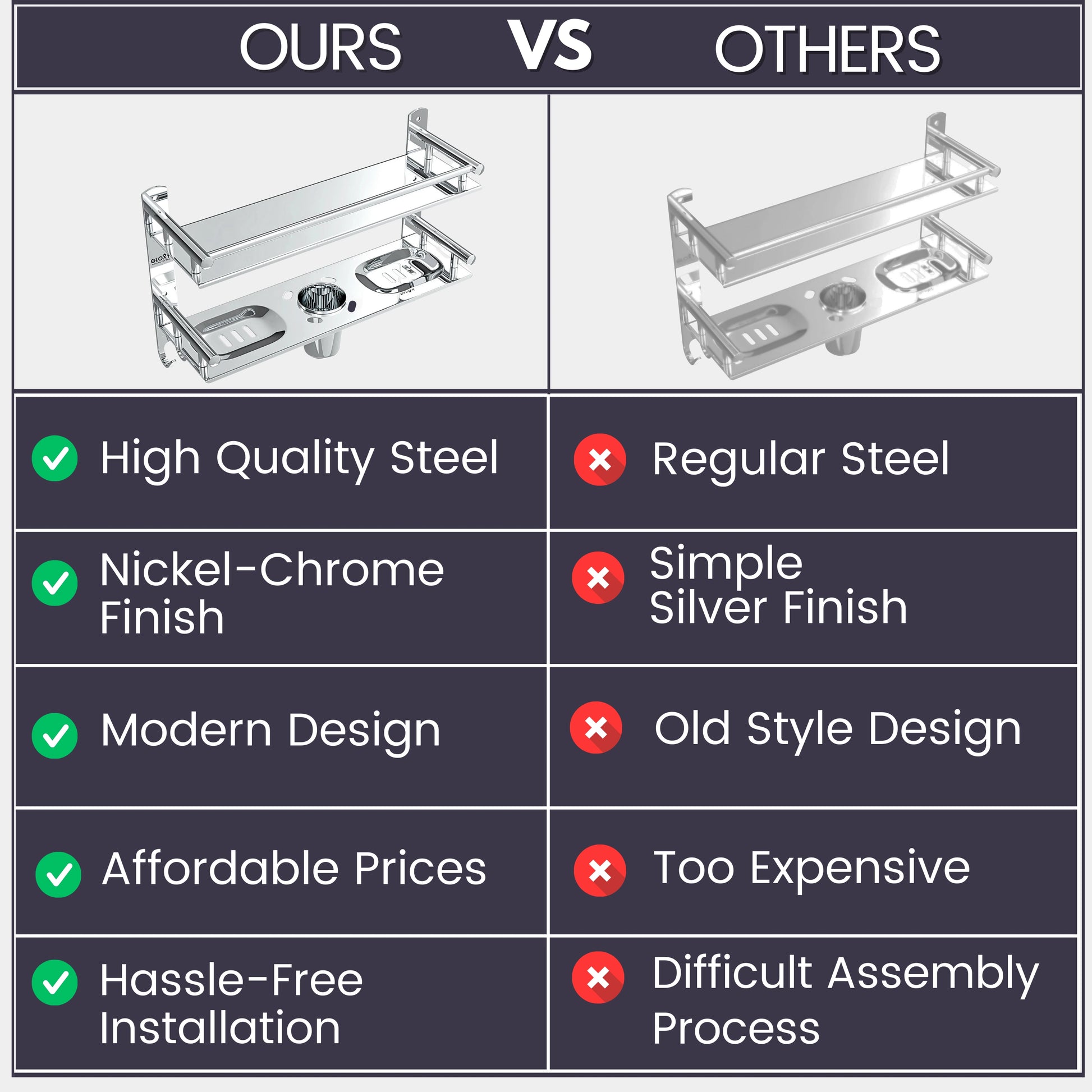 OURS VS OTHERS

GLORY

| | |
|---|---|
| High Quality Steel | Regular Steel |
| Nickel-Chrome Finish | Simple Silver Finish |
| Modern Design | Old Style Design |
| Affordable Prices | Too Expensive |
| Hassle-Free Installation | Difficult Assembly Process |